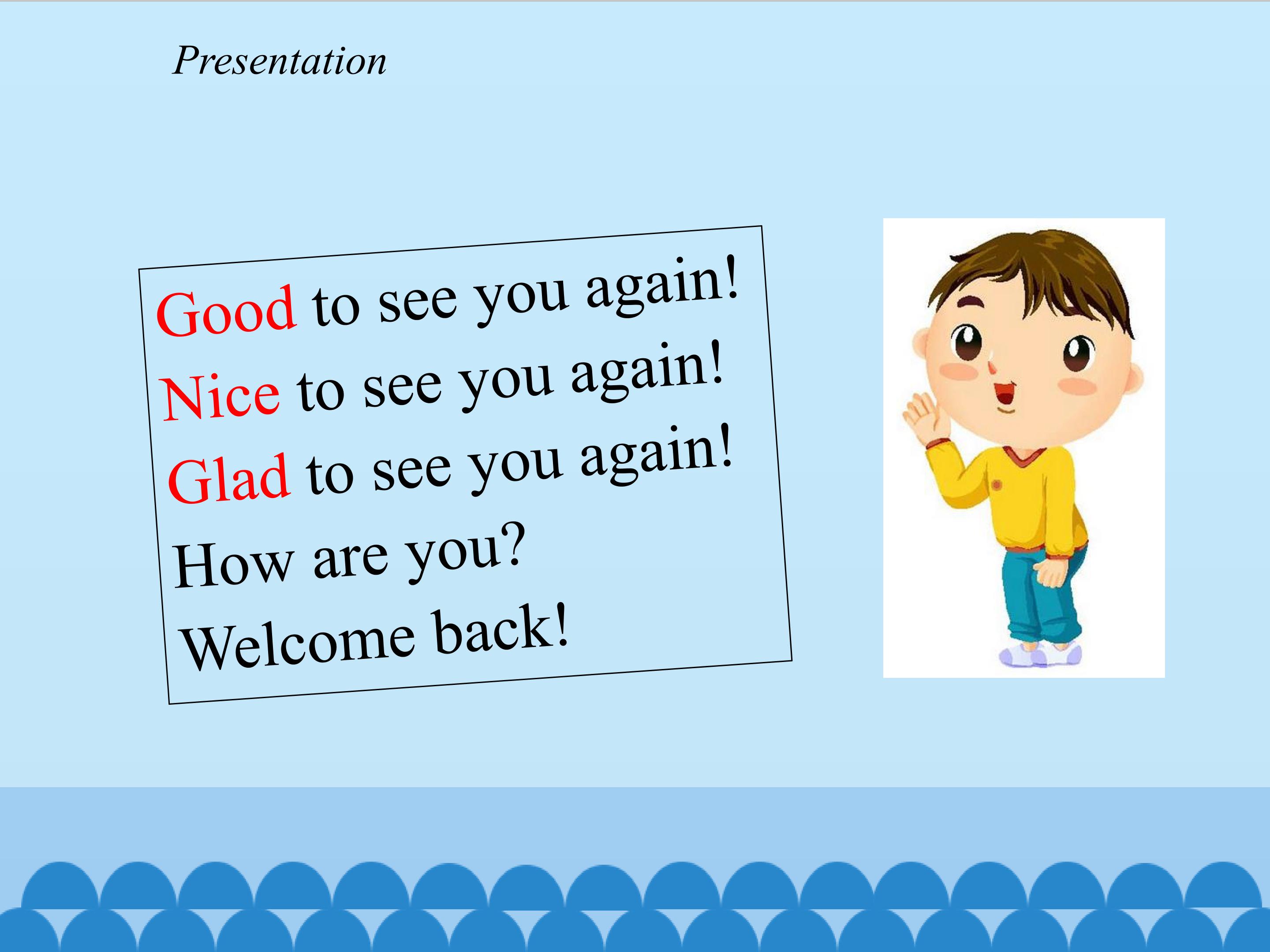 Presentation

Good to see you again!
Nice to see you again!
Glad to see you again!
How are you?
Welcome back!